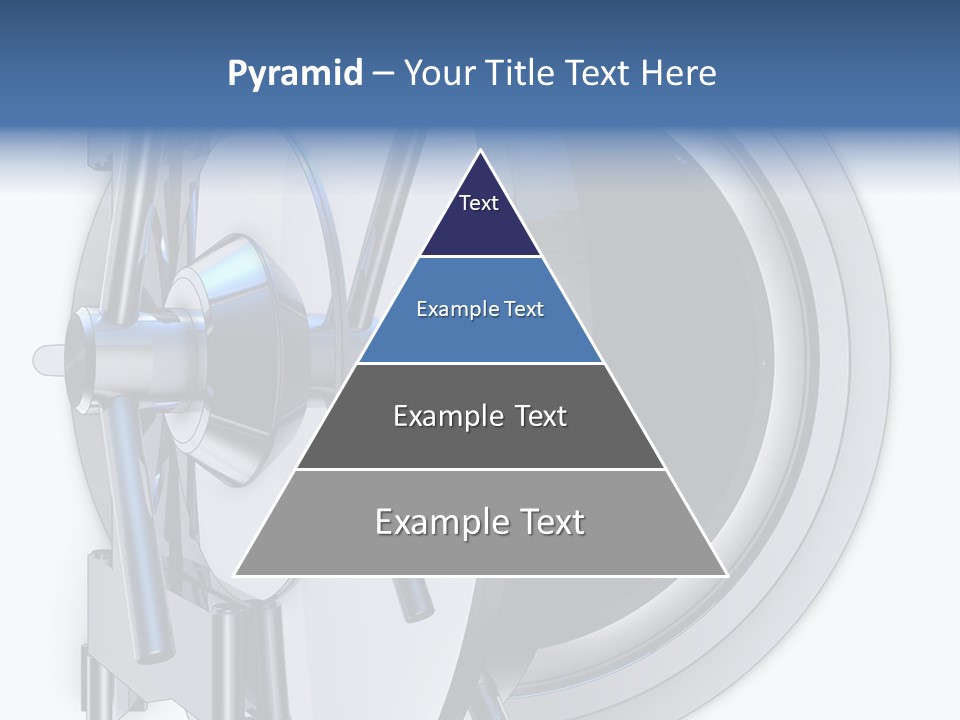 Pyramid – Your Title Text Here

Text

Example Text

Example Text

Example Text